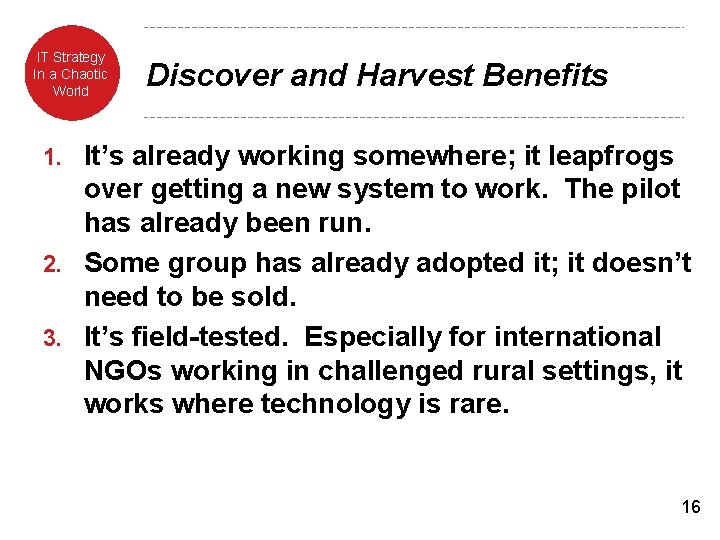 IT Strategy In a Chaotic World

Discover and Harvest Benefits

1. It’s already working somewhere; it leapfrogs over getting a new system to work. The pilot has already been run.
2. Some group has already adopted it; it doesn’t need to be sold.
3. It’s field-tested. Especially for international NGOs working in challenged rural settings, it works where technology is rare.

16